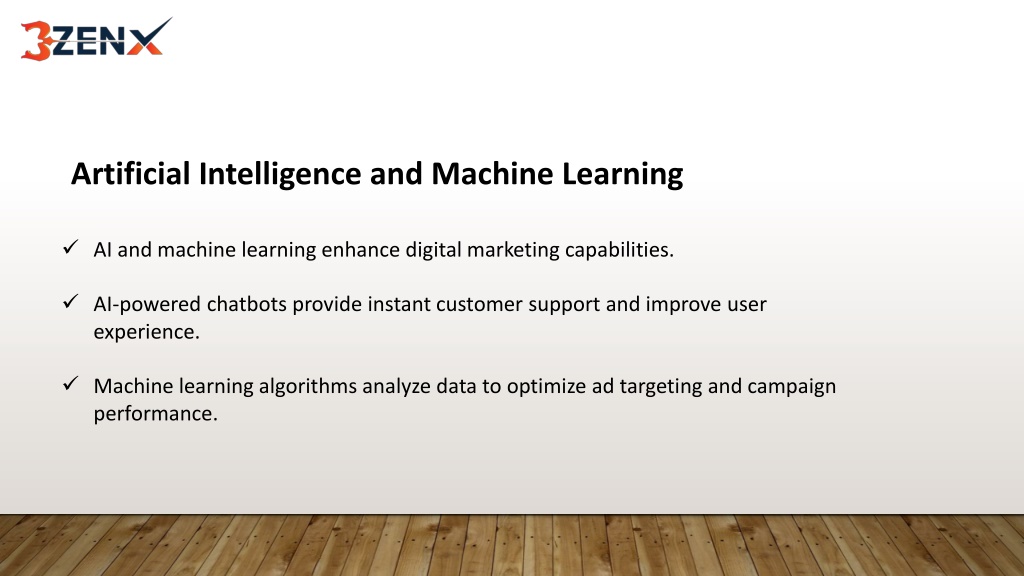 3ZENX

Artificial Intelligence and Machine Learning

✓ AI and machine learning enhance digital marketing capabilities.

✓ AI-powered chatbots provide instant customer support and improve user experience.

✓ Machine learning algorithms analyze data to optimize ad targeting and campaign performance.